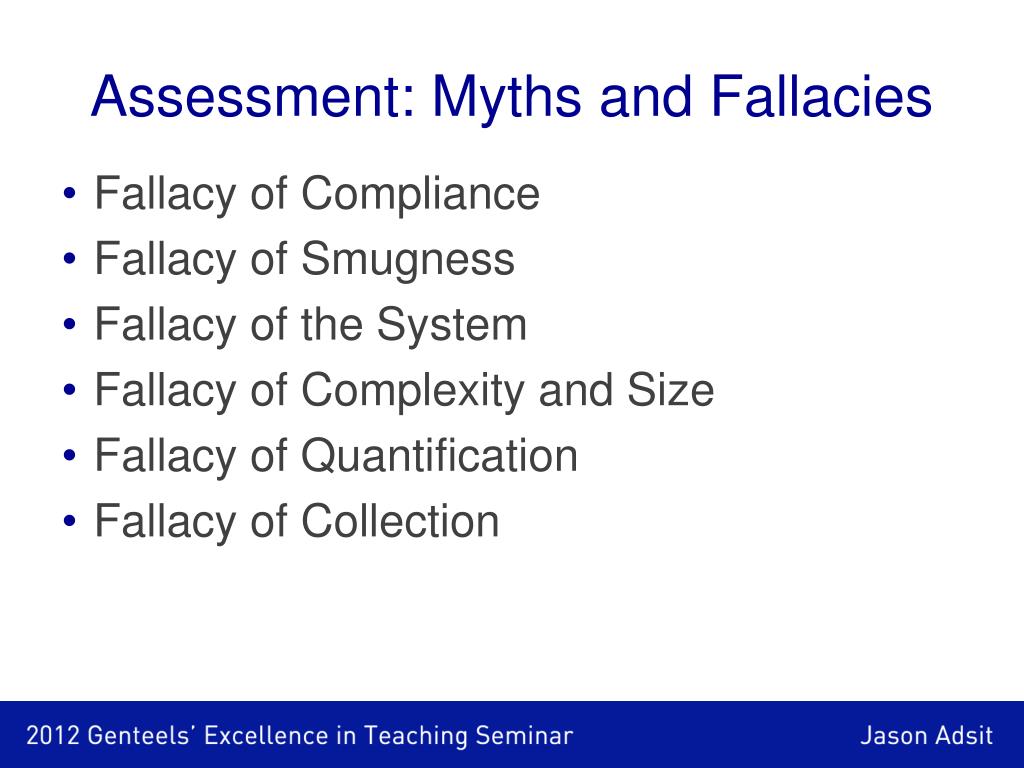 Assessment: Myths and Fallacies

• Fallacy of Compliance
• Fallacy of Smugness
• Fallacy of the System
• Fallacy of Complexity and Size
• Fallacy of Quantification
• Fallacy of Collection

2012 Genteels' Excellence in Teaching Seminar

Jason Adsit